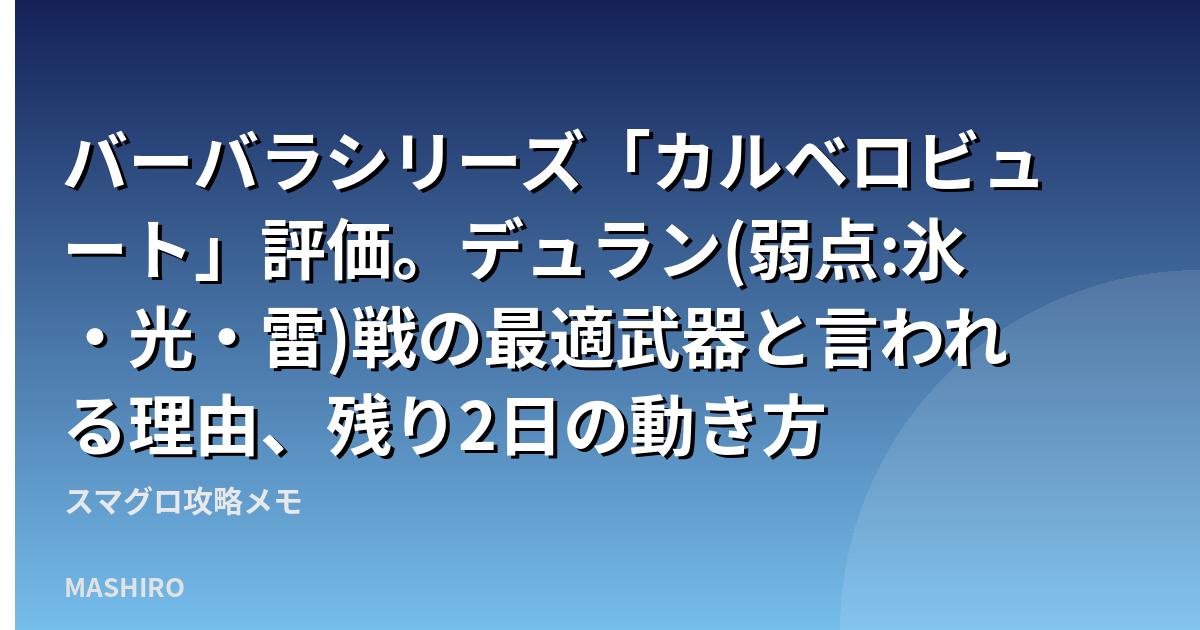 バーバラシリーズ「カルベロビュート」評価。デュラン(弱点:氷・光・雷)戦の最適武器と言われる理由、残り2日の動き方

スマグロ攻略メモ

MASHIRO